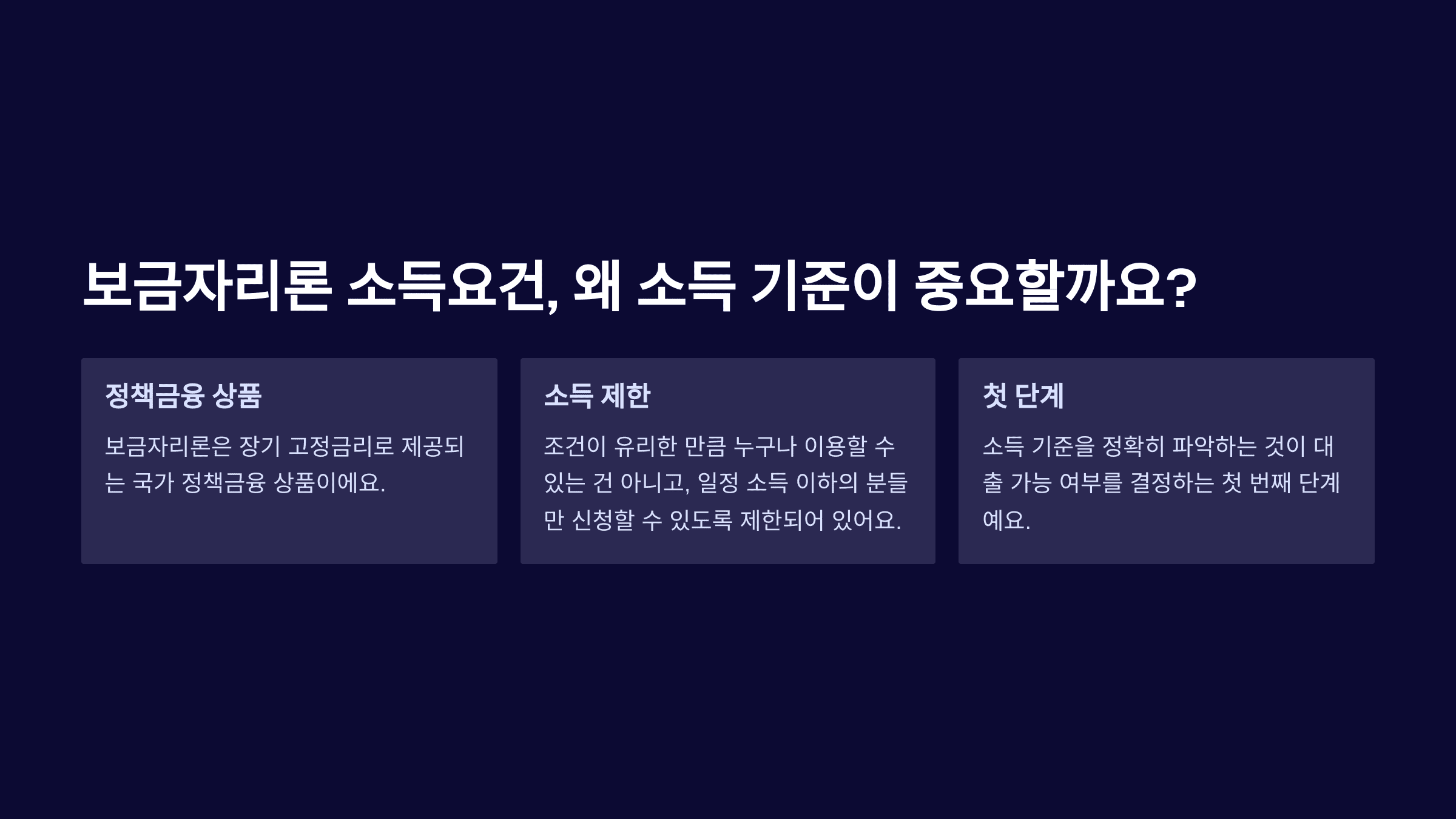 보금자리론 소득요건, 왜 소득 기준이 중요할까요?

정책금융 상품

보금자리론은 장기 고정금리로 제공되는 국가 정책금융 상품이에요.

소득 제한

조건이 유리한 만큼 누구나 이용할 수 있는 건 아니고, 일정 소득 이하의 분들만 신청할 수 있도록 제한되어 있어요.

첫 단계

소득 기준을 정확히 파악하는 것이 대출 가능 여부를 결정하는 첫 번째 단계예요.